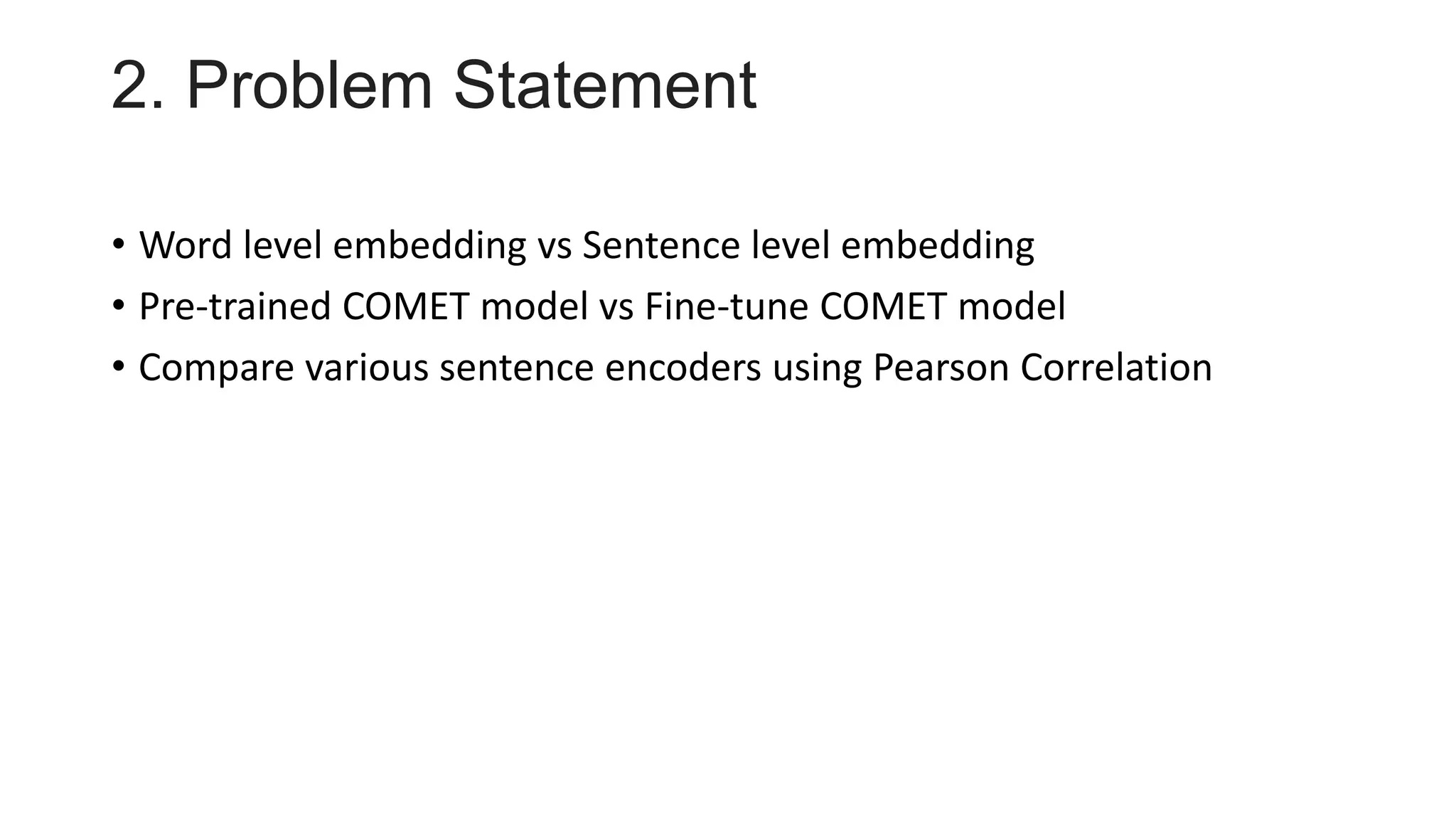 2. Problem Statement

• Word level embedding vs Sentence level embedding
• Pre-trained COMET model vs Fine-tune COMET model
• Compare various sentence encoders using Pearson Correlation